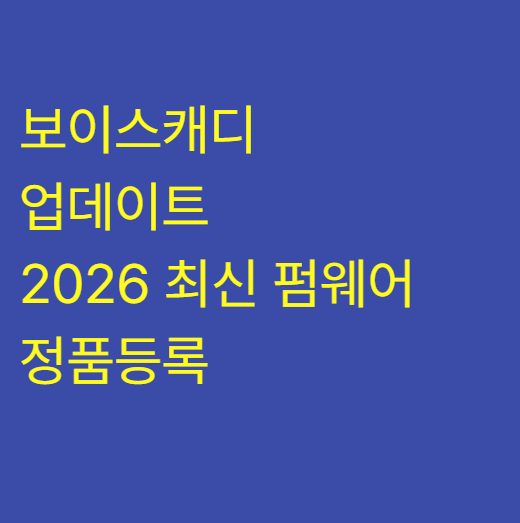 보이스캐디
업데이트
2026 최신 펌웨어
정품등록